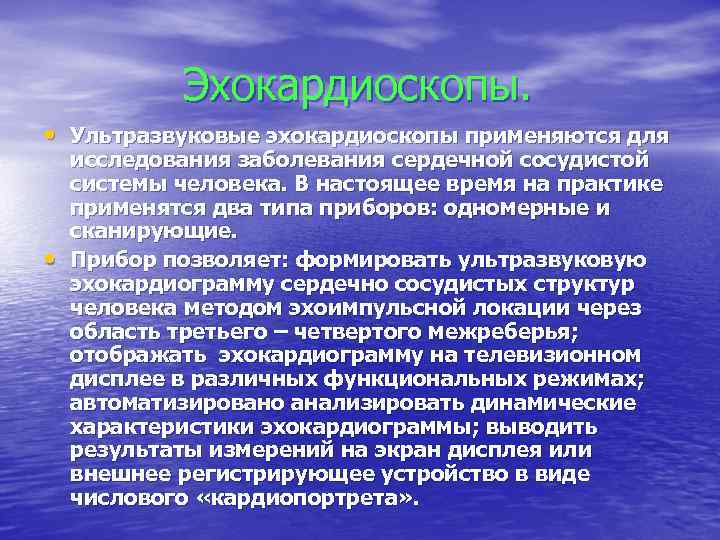 Эхокардиоскопы.

• Ультразвуковые эхокардиоскопы применяются для исследования заболевания сердечной сосудистой системы человека. В настоящее время на практике применятся два типа приборов: одномерные и сканирующие.

• Прибор позволяет: формировать ультразвуковую эхокардиограмму сердечно сосудистых структур человека методом эхоимпульсной локации через область третьего – четвертого межреберья; отображать эхокардиограмму на телевизионном дисплее в различных функциональных режимах; автоматизировано анализировать динамические характеристики эхокардиограммы; выводить результаты измерений на экран дисплея или внешнее регистрирующее устройство в виде числового «кардиопортрета».